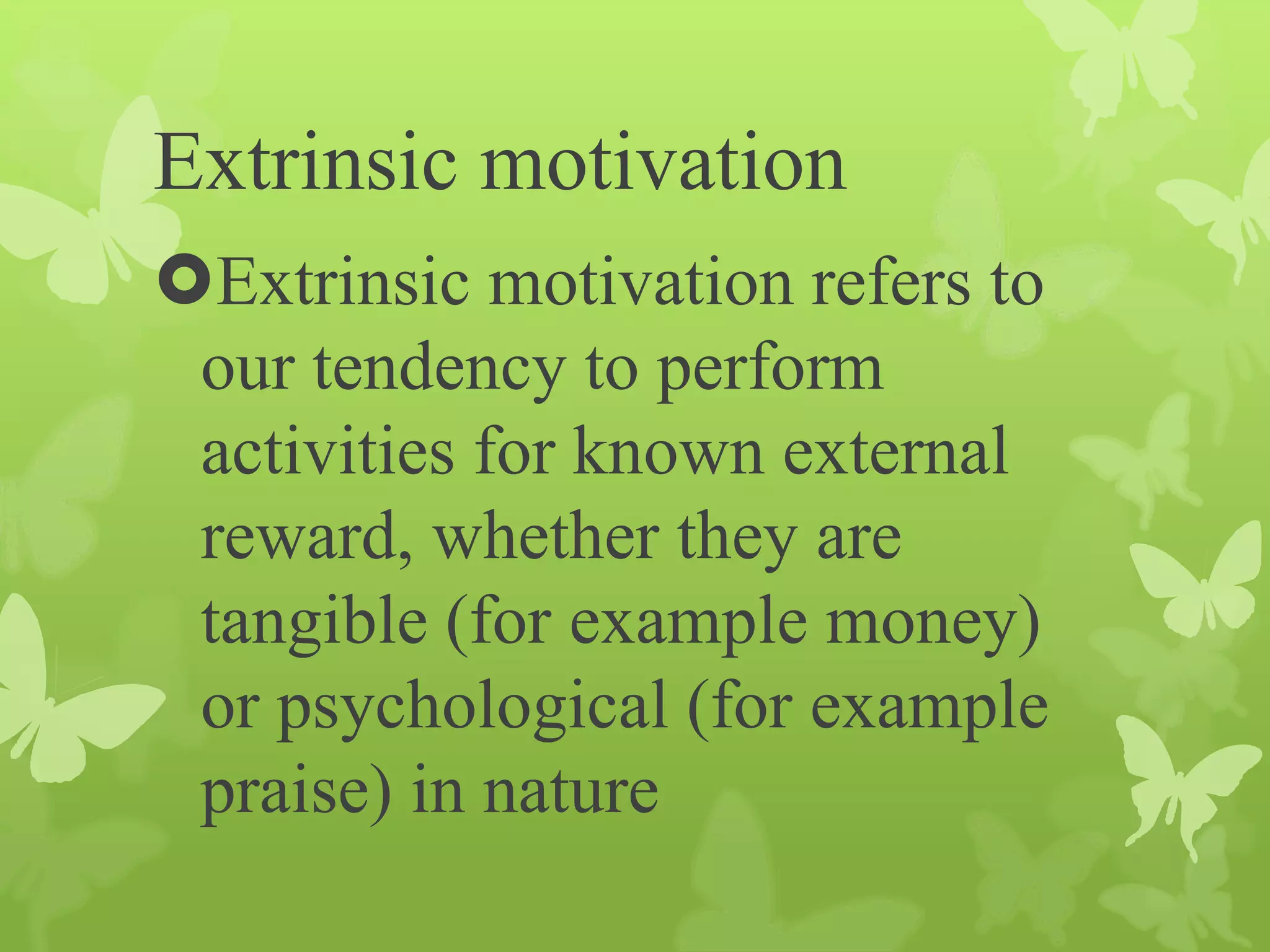 Extrinsic motivation

Extrinsic motivation refers to our tendency to perform activities for known external reward, whether they are tangible (for example money) or psychological (for example praise) in nature